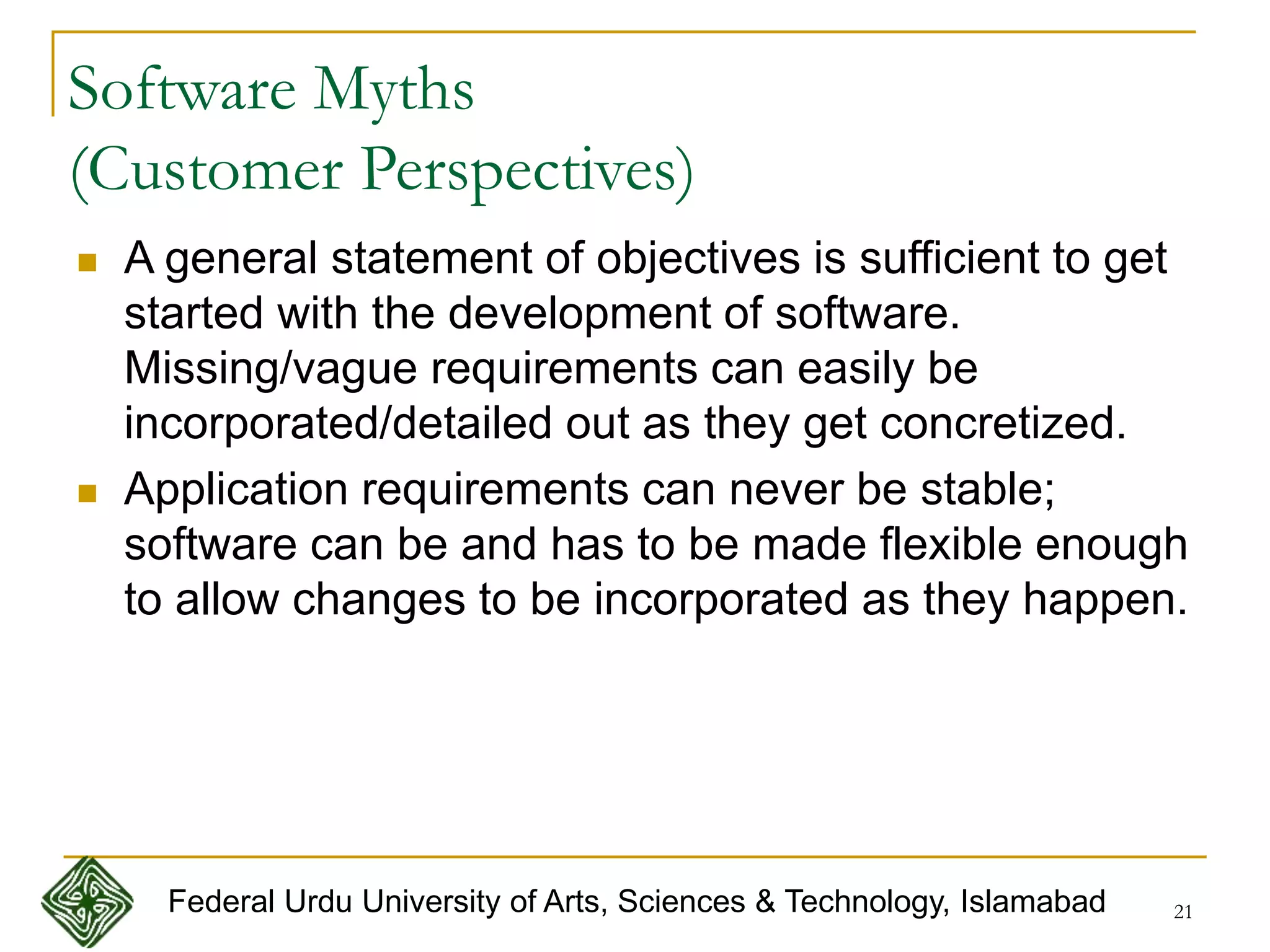 Software Myths
(Customer Perspectives)

■ A general statement of objectives is sufficient to get started with the development of software. Missing/vague requirements can easily be incorporated/detailed out as they get concretized.

■ Application requirements can never be stable; software can be and has to be made flexible enough to allow changes to be incorporated as they happen.

Federal Urdu University of Arts, Sciences & Technology, Islamabad

21